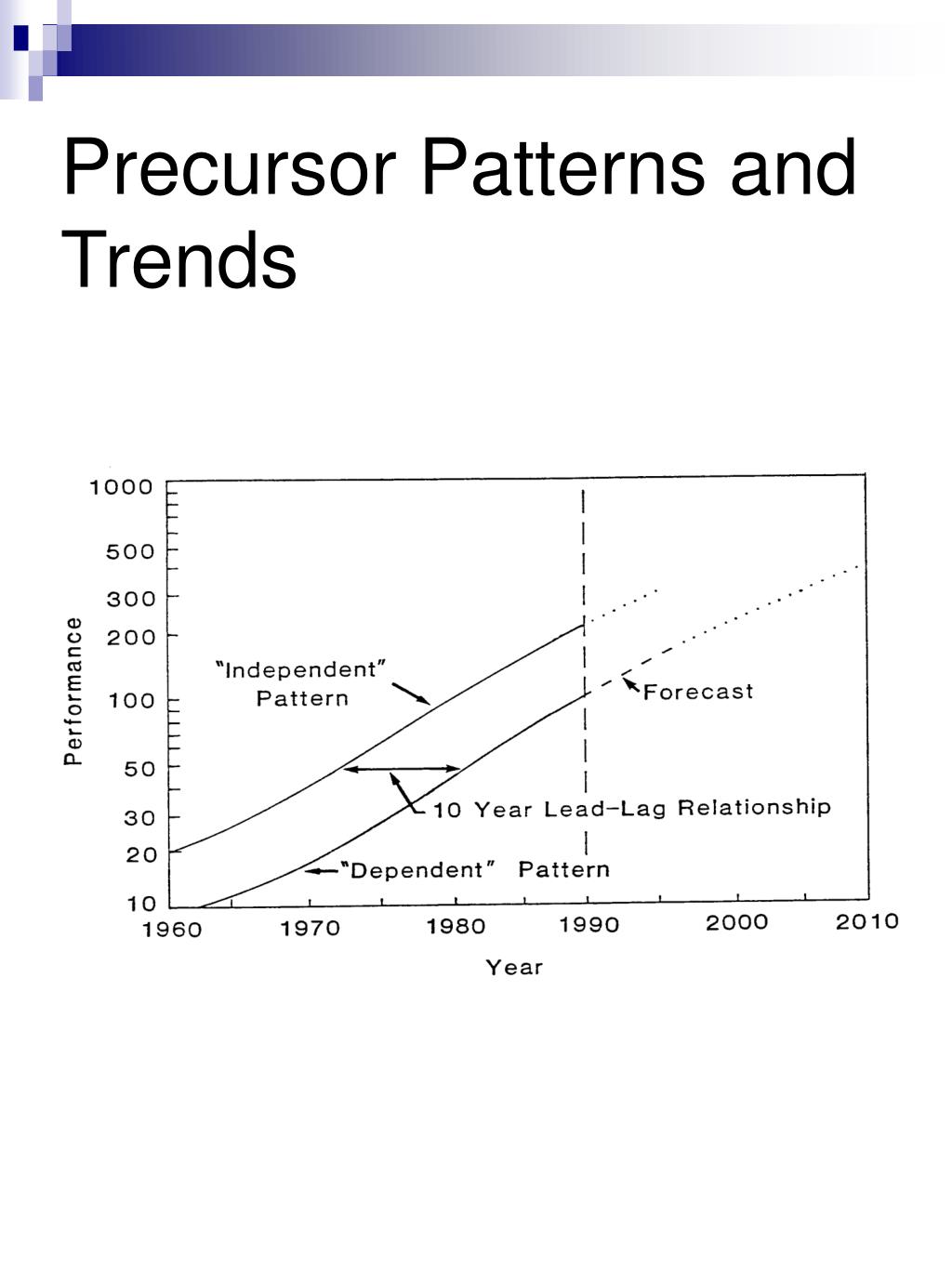 Precursor Patterns and Trends

1000
500
300
200
100
50
30
20
10

Performance

"Independent" Pattern

Forecast

10 Year Lead–Lag Relationship

"Dependent" Pattern

1960
1970
1980
1990
2000
2010

Year